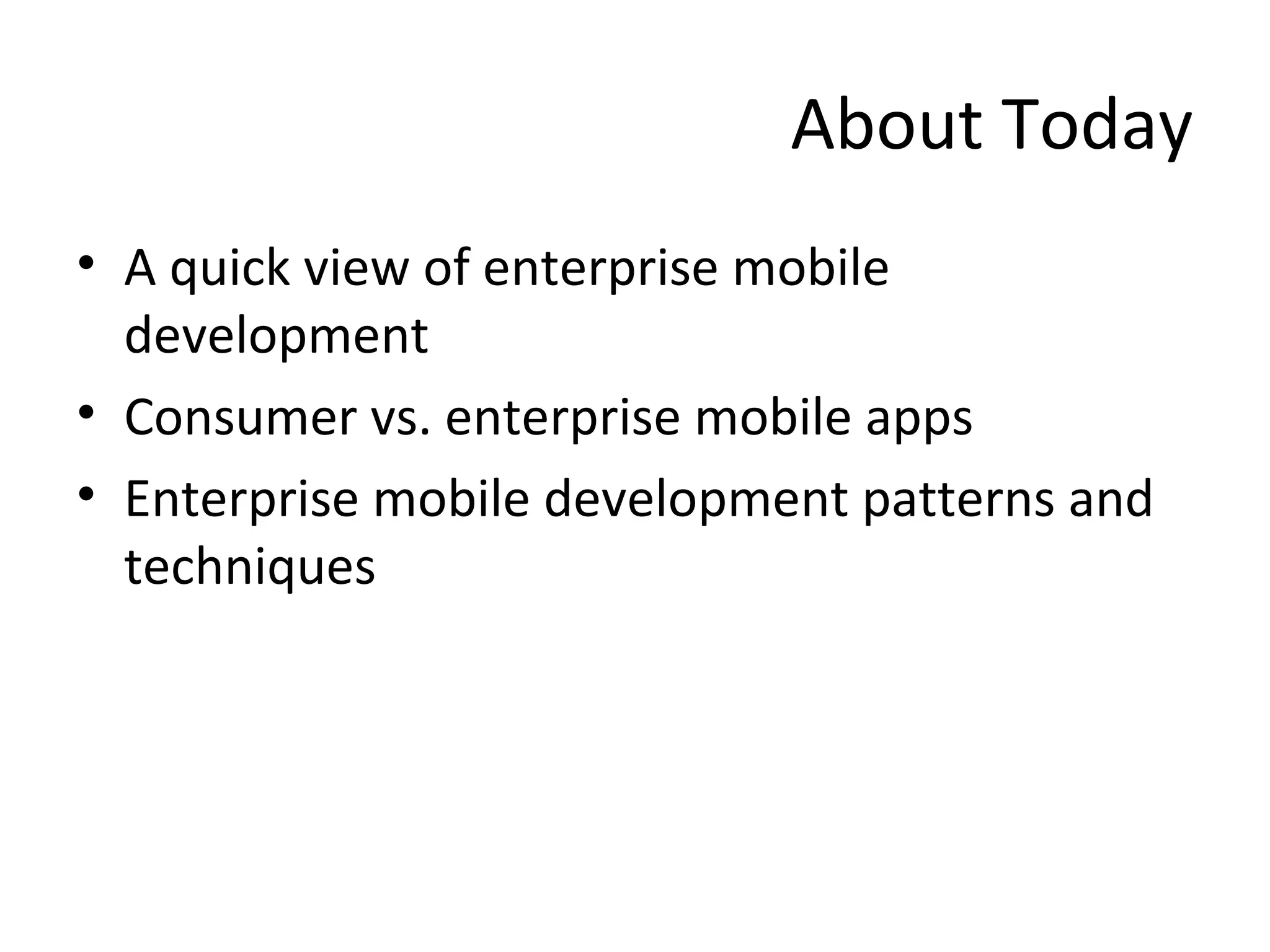 About Today

• A quick view of enterprise mobile development
• Consumer vs. enterprise mobile apps
• Enterprise mobile development patterns and techniques